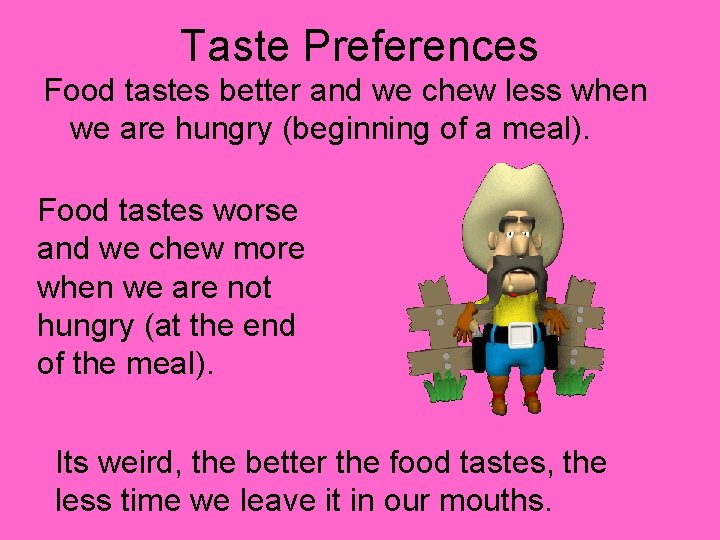 Taste Preferences

Food tastes better and we chew less when we are hungry (beginning of a meal).

Food tastes worse and we chew more when we are not hungry (at the end of the meal).

Its weird, the better the food tastes, the less time we leave it in our mouths.